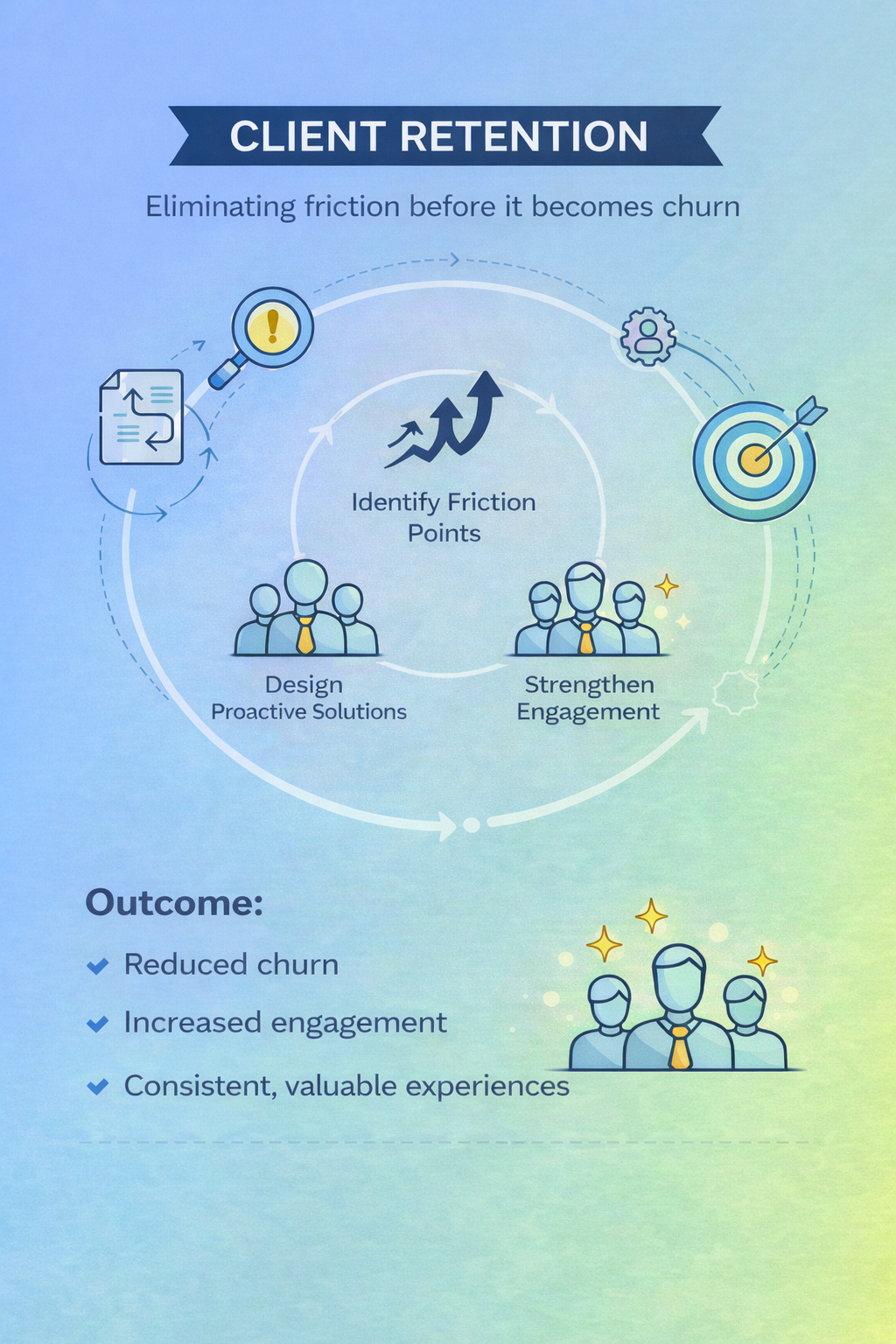 CLIENT RETENTION

Eliminating friction before it becomes churn

Identify Friction Points

Design Proactive Solutions

Strengthen Engagement

Outcome:

Reduced churn

Increased engagement

Consistent, valuable experiences